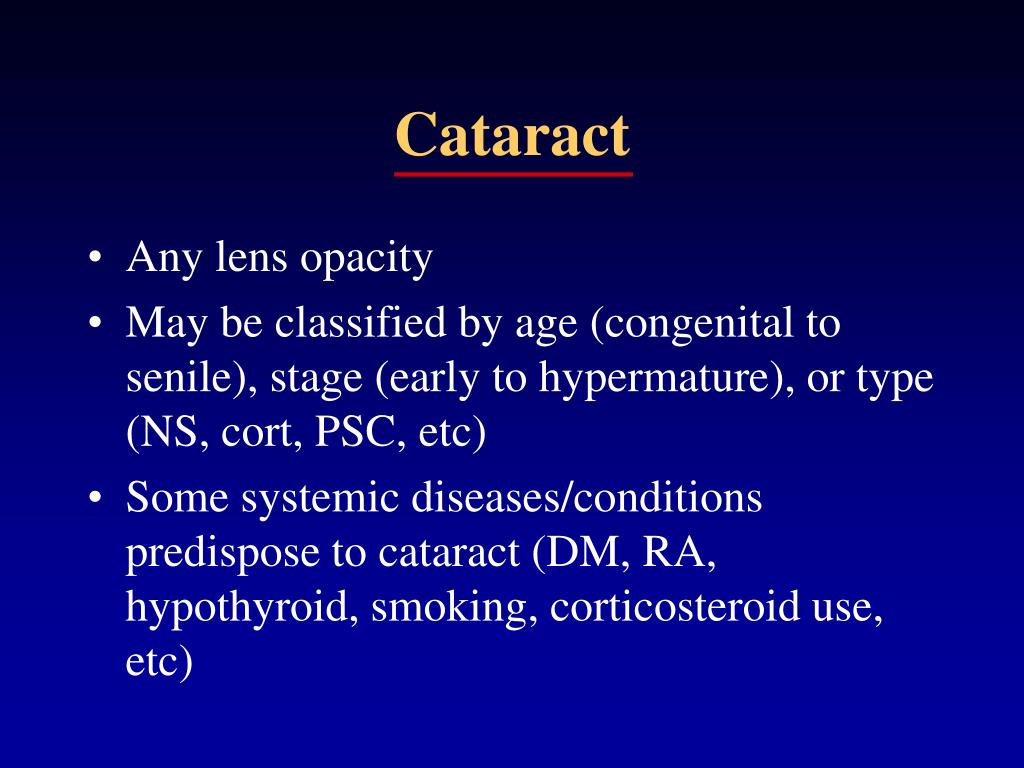 Cataract

• Any lens opacity
• May be classified by age (congenital to senile), stage (early to hypermature), or type (NS, cort, PSC, etc)
• Some systemic diseases/conditions predispose to cataract (DM, RA, hypothyroid, smoking, corticosteroid use, etc)